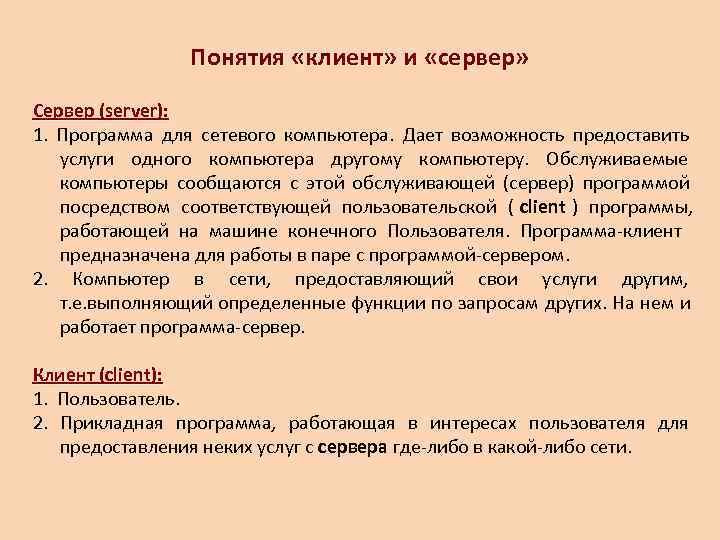 Понятия «клиент» и «сервер»

Сервер (server):

1. Программа для сетевого компьютера. Дает возможность предоставить услуги одного компьютера другому компьютеру. Обслуживаемые компьютеры сообщаются с этой обслуживающей (сервер) программой посредством соответствующей пользовательской ( client ) программы, работающей на машине конечного Пользователя. Программа-клиент предназначена для работы в паре с программой-сервером.

2. Компьютер в сети, предоставляющий свои услуги другим, т.е.выполняющий определенные функции по запросам других. На нем и работает программа-сервер.

Клиент (client):

1. Пользователь.

2. Прикладная программа, работающая в интересах пользователя для предоставления неких услуг с сервера где-либо в какой-либо сети.